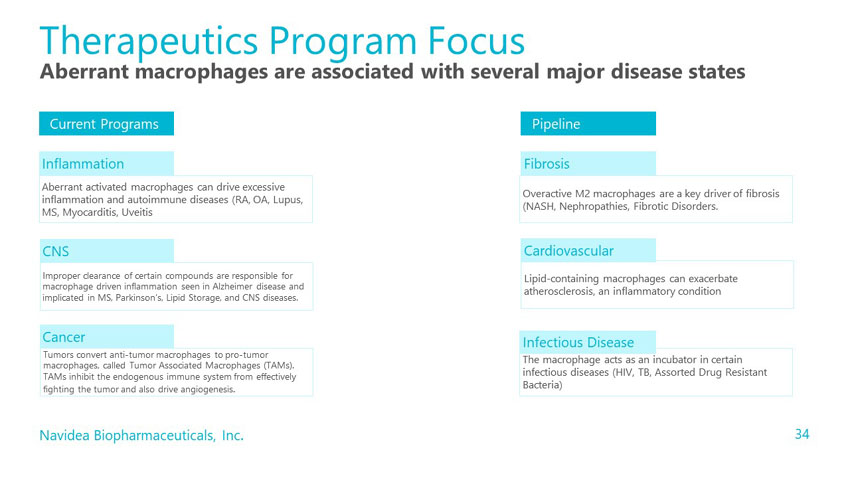 Therapeutics Program Focus
Aberrant macrophages are associated with several major disease states

Current Programs

Inflammation

Aberrant activated macrophages can drive excessive inflammation and autoimmune diseases (RA, OA, Lupus, MS, Myocarditis, Uveitis

CNS

Improper clearance of certain compounds are responsible for macrophage driven inflammation seen in Alzheimer disease and implicated in MS, Parkinson's, Lipid Storage, and CNS diseases.

Cancer

Tumors convert anti-tumor macrophages to pro-tumor macrophages, called Tumor Associated Macrophages (TAMs). TAMs inhibit the endogenous immune system from effectively fighting the tumor and also drive angiogenesis.

Pipeline

Fibrosis

Overactive M2 macrophages are a key driver of fibrosis (NASH, Nephropathies, Fibrotic Disorders.

Cardiovascular

Lipid-containing macrophages can exacerbate atherosclerosis, an inflammatory condition

Infectious Disease

The macrophage acts as an incubator in certain infectious diseases (HIV, TB, Assorted Drug Resistant Bacteria)

Navidea Biopharmaceuticals, Inc.

34